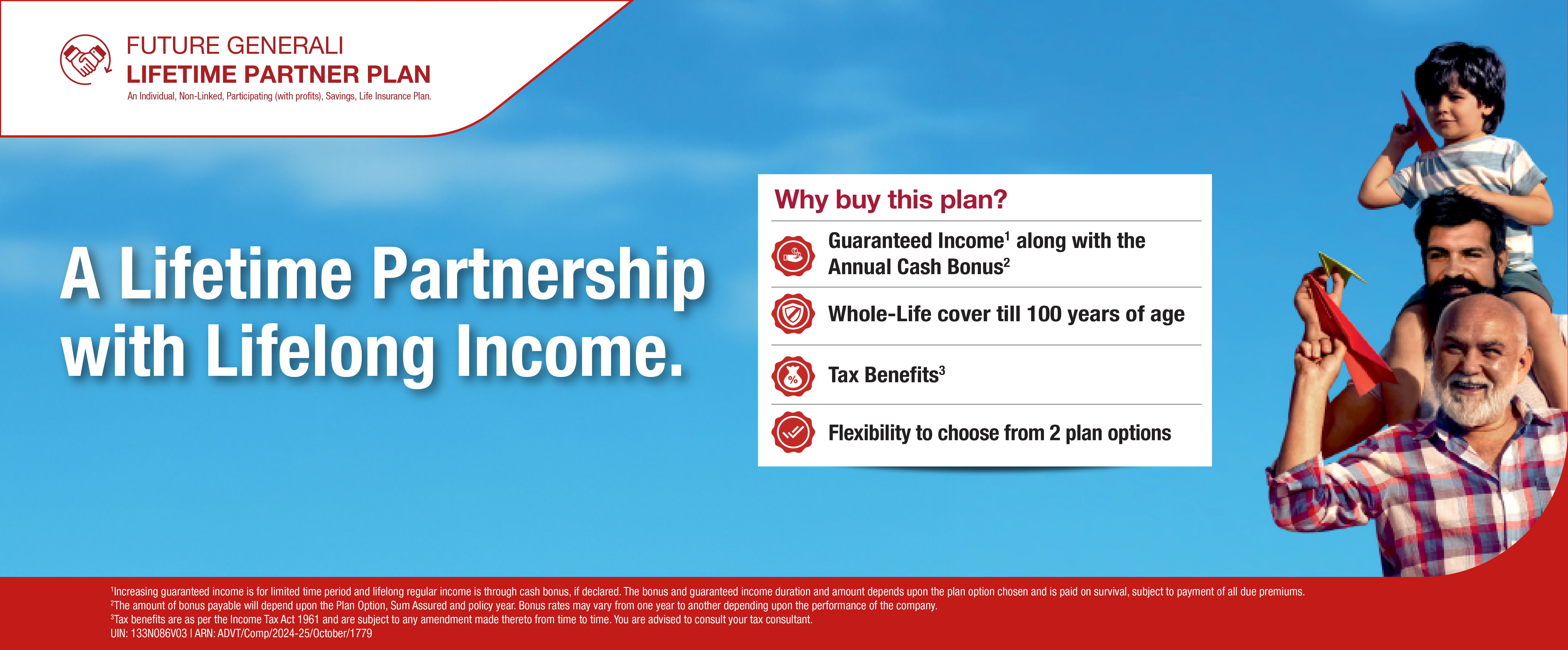 FUTURE GENERALI
LIFETIME PARTNER PLAN
An Individual, Non-Linked, Participating (with profits), Savings, Life Insurance Plan.

A Lifetime Partnership with Lifelong Income.

Why buy this plan?

Guaranteed Income$^1$ along with the Annual Cash Bonus$^2$

Whole-Life cover till 100 years of age

Tax Benefits$^3$

Flexibility to choose from 2 plan options

$^1$Increasing guaranteed income is for limited time period and lifelong regular income is through cash bonus, if declared. The bonus and guaranteed income duration and amount depends upon the plan option chosen and is paid on survival, subject to payment of all due premiums.
$^2$The amount of bonus payable will depend upon the Plan Option, Sum Assured and policy year. Bonus rates may vary from one year to another depending upon the performance of the company.
$^3$Tax benefits are as per the Income Tax Act 1961 and are subject to any amendment made thereto from time to time. You are advised to consult your tax consultant.
UIN: 133N086V03 | ARN: ADVT/Comp/2024-25/October/1779